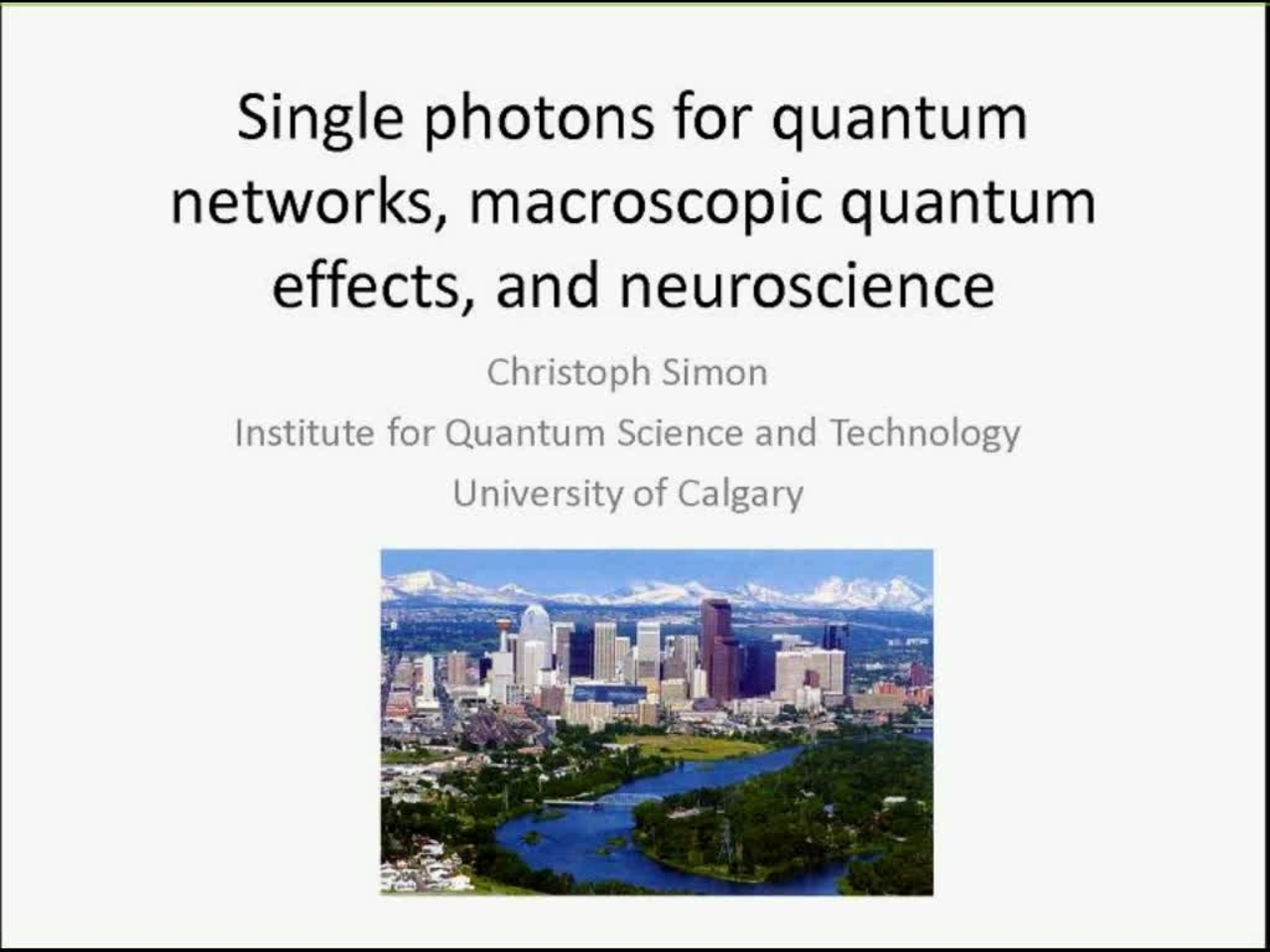 Single photons for quantum networks, macroscopic quantum effects, and neuroscience

Christoph Simon

Institute for Quantum Science and Technology

University of Calgary